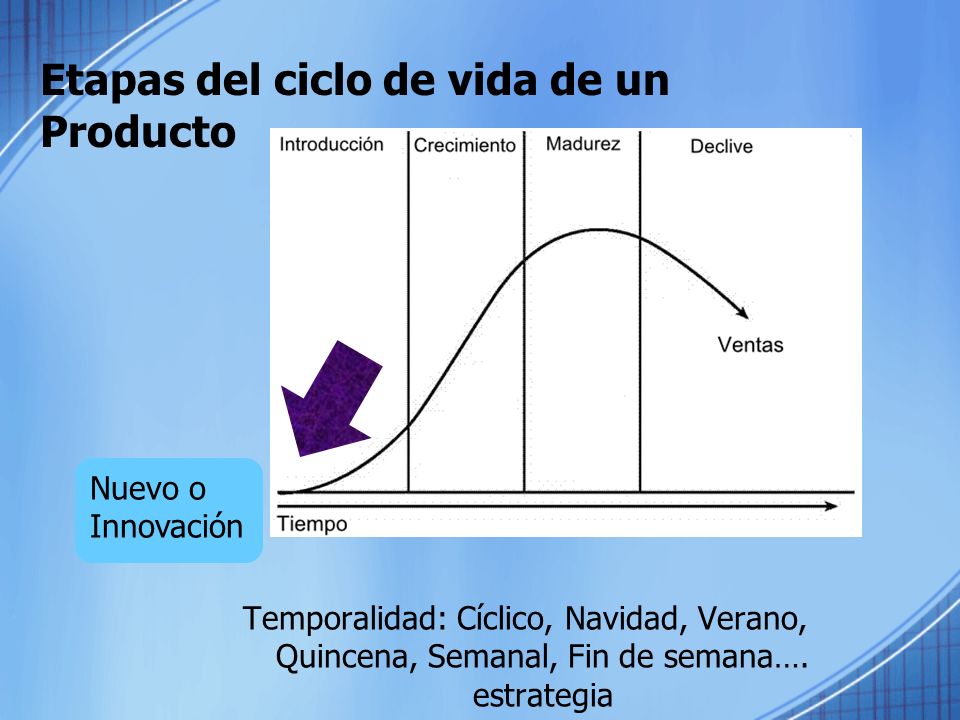 Etapas del ciclo de vida de un Producto

Introducción
Crecimiento
Madurez
Declive
Ventas
Tiempo

Nuevo o Innovación

Temporalidad: Cíclico, Navidad, Verano, Quincena, Semanal, Fin de semana…. estrategia